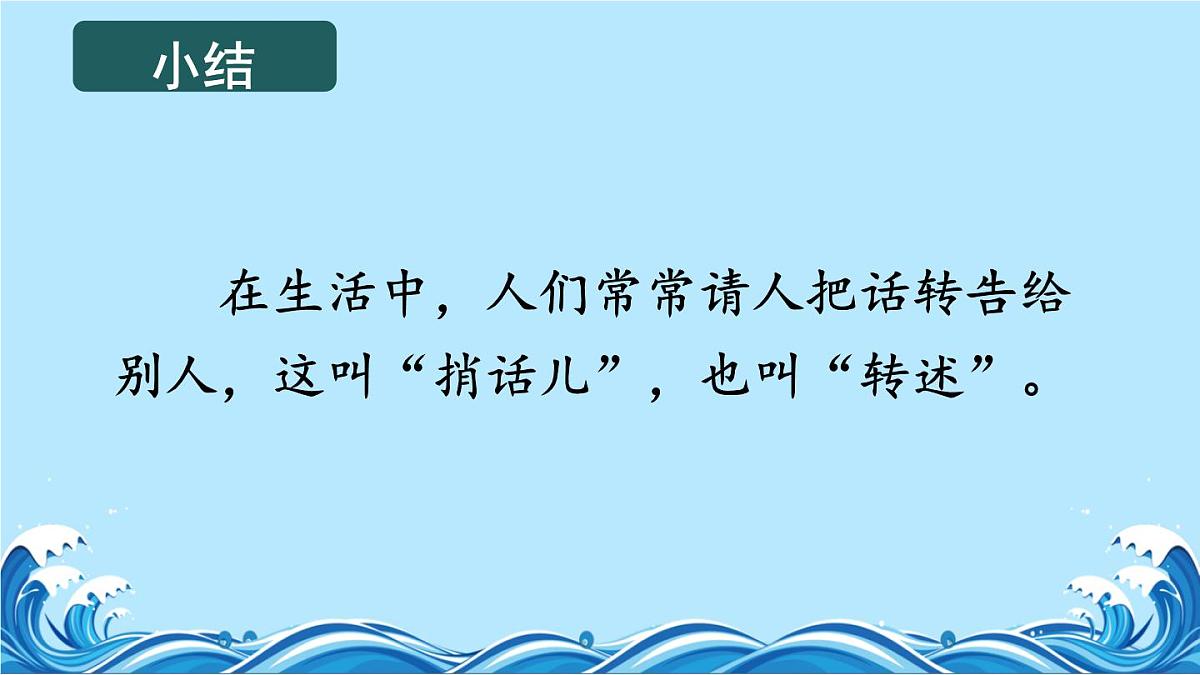 小结

在生活中，人们常常请人把话转告给别人，这叫“捎话儿”，也叫“转述”。